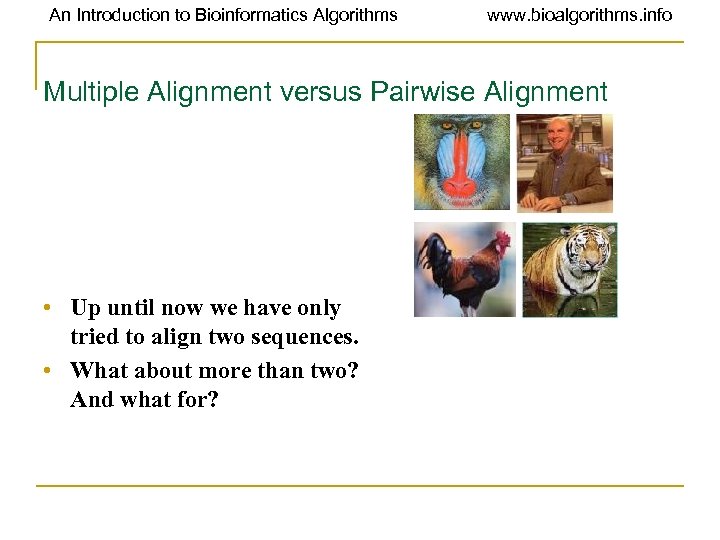 An Introduction to Bioinformatics Algorithms www.bioalgorithms.info

Multiple Alignment versus Pairwise Alignment

• Up until now we have only tried to align two sequences.
• What about more than two? And what for?